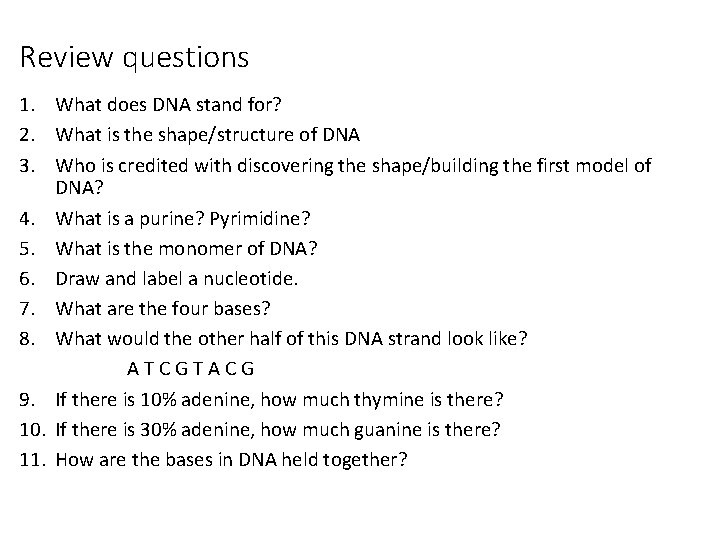 Review questions

1. What does DNA stand for?
2. What is the shape/structure of DNA
3. Who is credited with discovering the shape/building the first model of DNA?
4. What is a purine? Pyrimidine?
5. What is the monomer of DNA?
6. Draw and label a nucleotide.
7. What are the four bases?
8. What would the other half of this DNA strand look like?
A T C G T A C G
9. If there is 10% adenine, how much thymine is there?
10. If there is 30% adenine, how much guanine is there?
11. How are the bases in DNA held together?